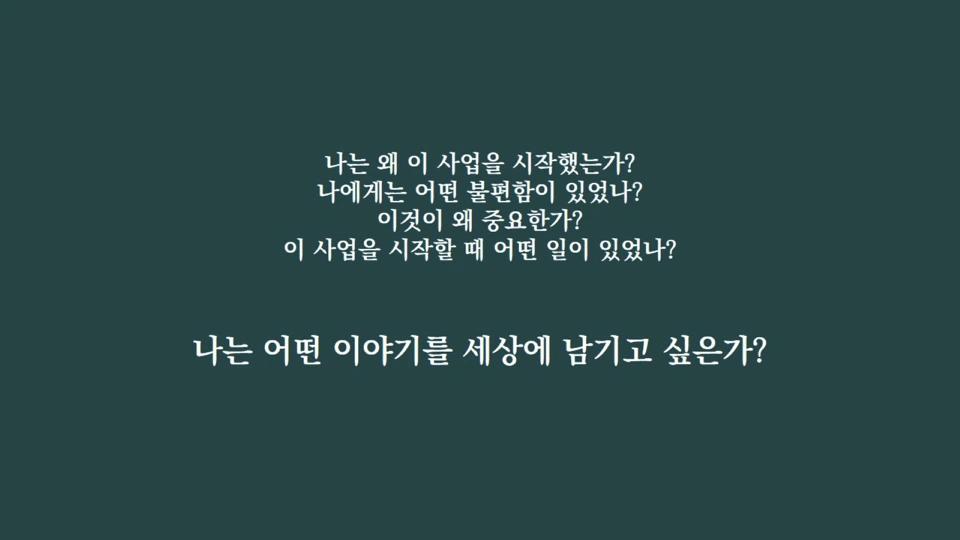 나는 왜 이 사업을 시작했는가?
나에게는 어떤 불편함이 있었나?
이것이 왜 중요한가?
이 사업을 시작할 때 어떤 일이 있었나?

나는 어떤 이야기를 세상에 남기고 싶은가?